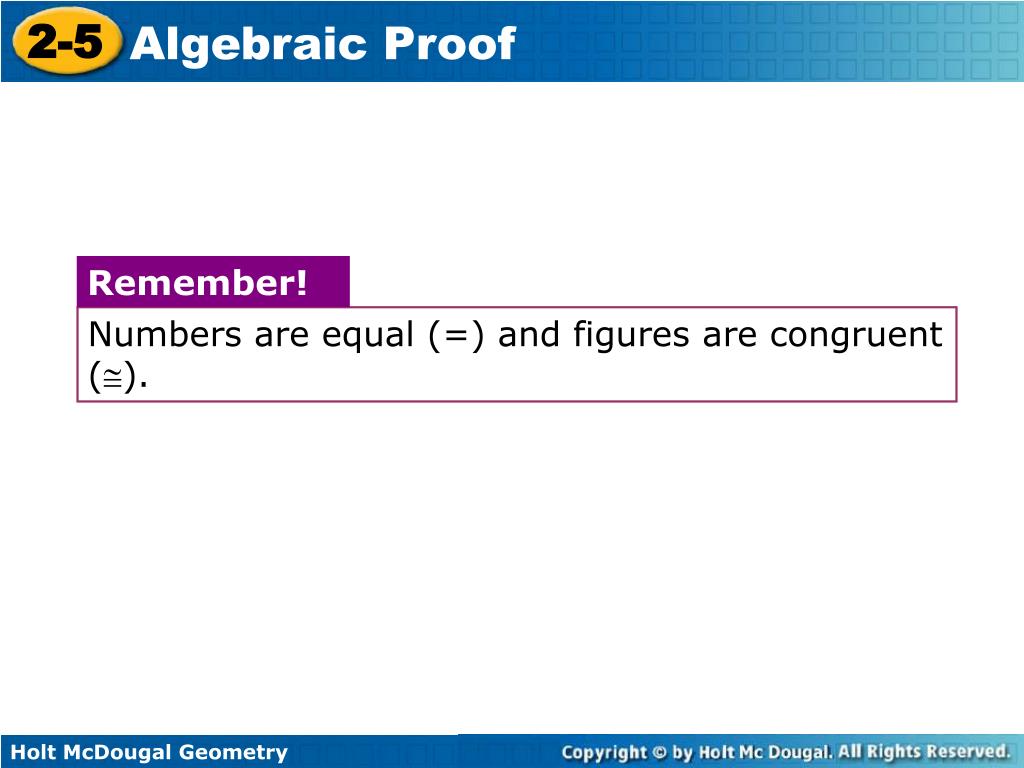 2-5 Algebraic Proof

Remember!

Numbers are equal (=) and figures are congruent ($\cong$).

Holt McDougal Geometry

Copyright © by Holt Mc Dougal. All Rights Reserved.